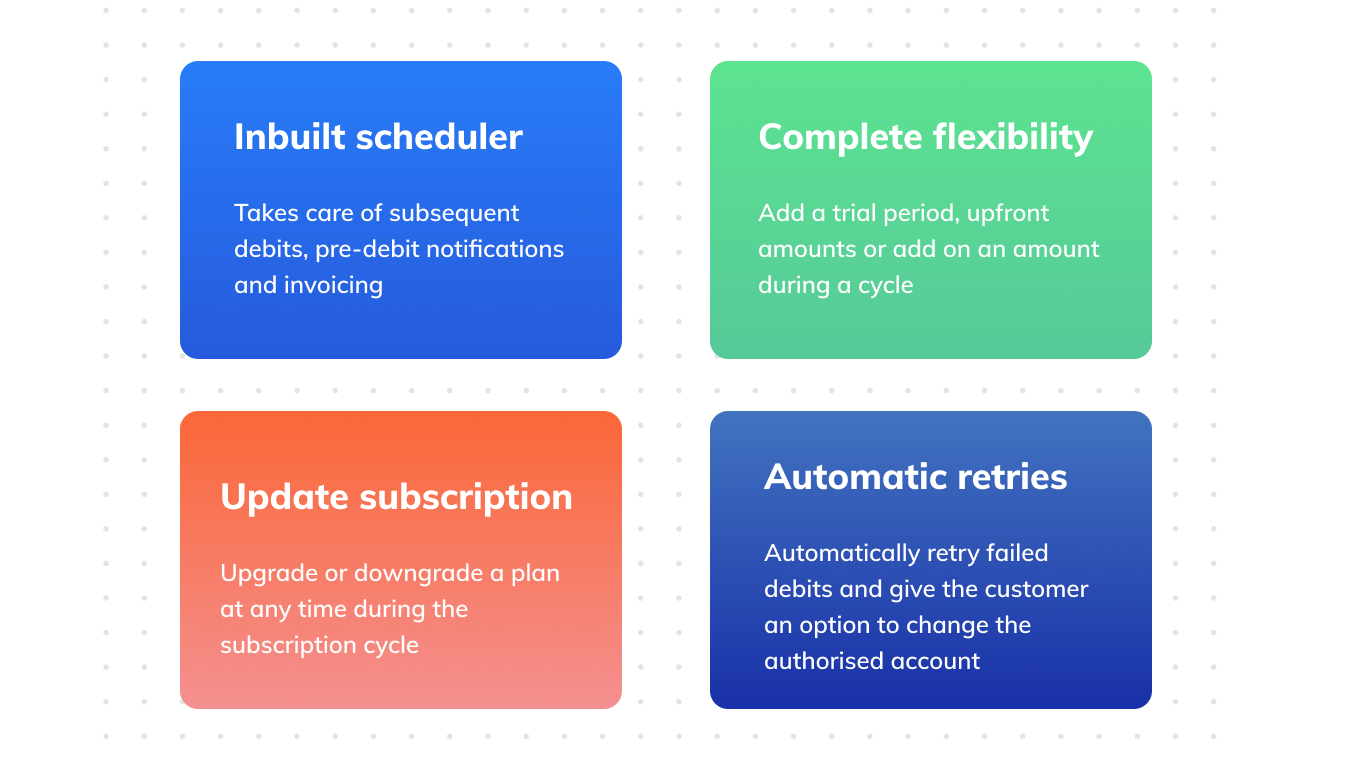 Inbuilt scheduler

Takes care of subsequent debits, pre-debit notifications and invoicing

Complete flexibility

Add a trial period, upfront amounts or add on an amount during a cycle

Update subscription

Upgrade or downgrade a plan at any time during the subscription cycle

Automatic retries

Automatically retry failed debits and give the customer an option to change the authorised account